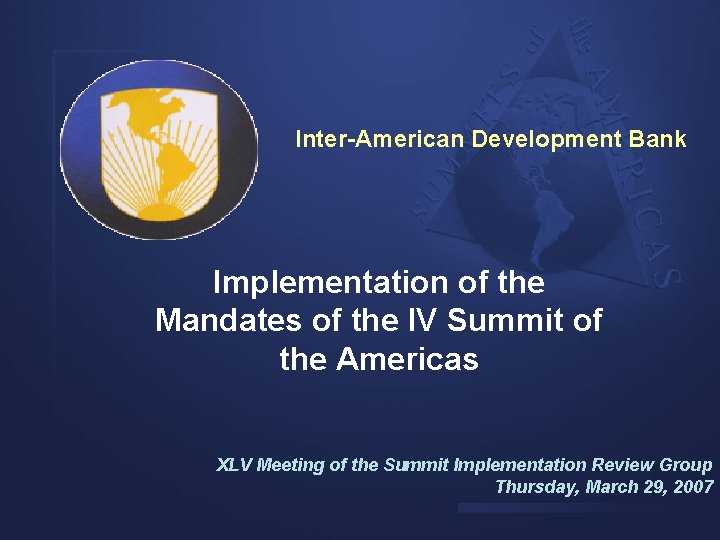 SUMMITS of the AMERICAS

Inter-American Development Bank

Implementation of the Mandates of the IV Summit of the Americas

XLV Meeting of the Summit Implementation Review Group
Thursday, March 29, 2007